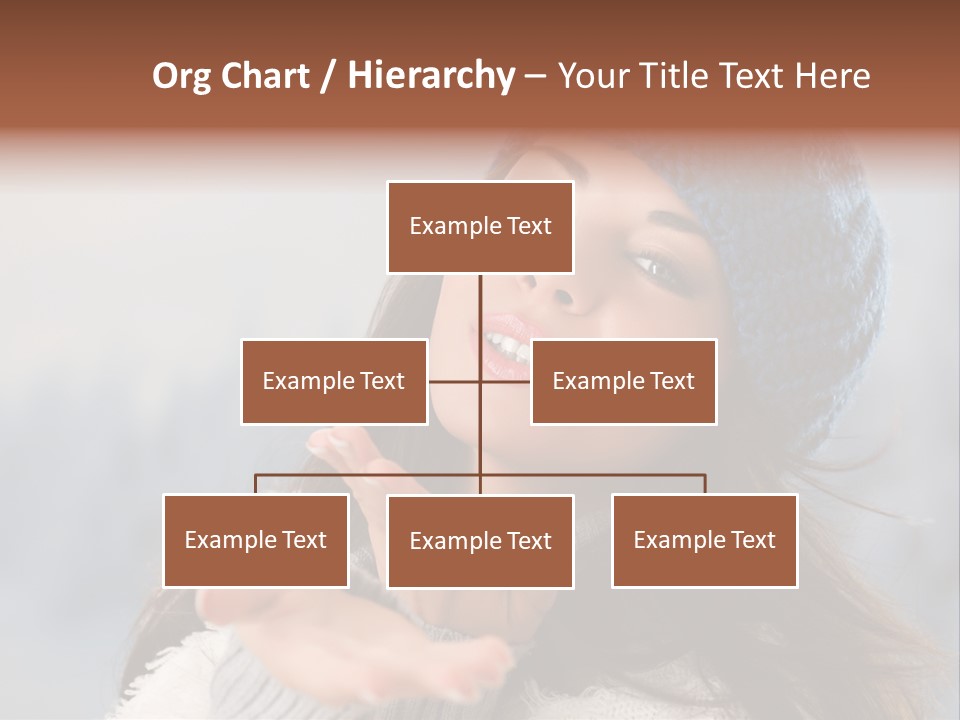 Org Chart / Hierarchy – Your Title Text Here

Example Text

Example Text

Example Text

Example Text

Example Text

Example Text